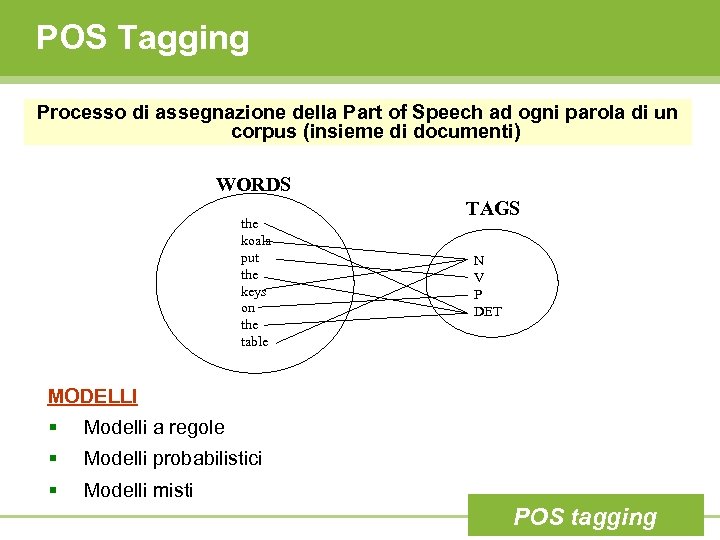 POS Tagging

Processo di assegnazione della Part of Speech ad ogni parola di un corpus (insieme di documenti)

WORDS

the
koala
put
the
keys
on
the
table

TAGS

N
V
P
DET

MODELLI

- Modelli a regole
- Modelli probabilistici
- Modelli misti

POS tagging